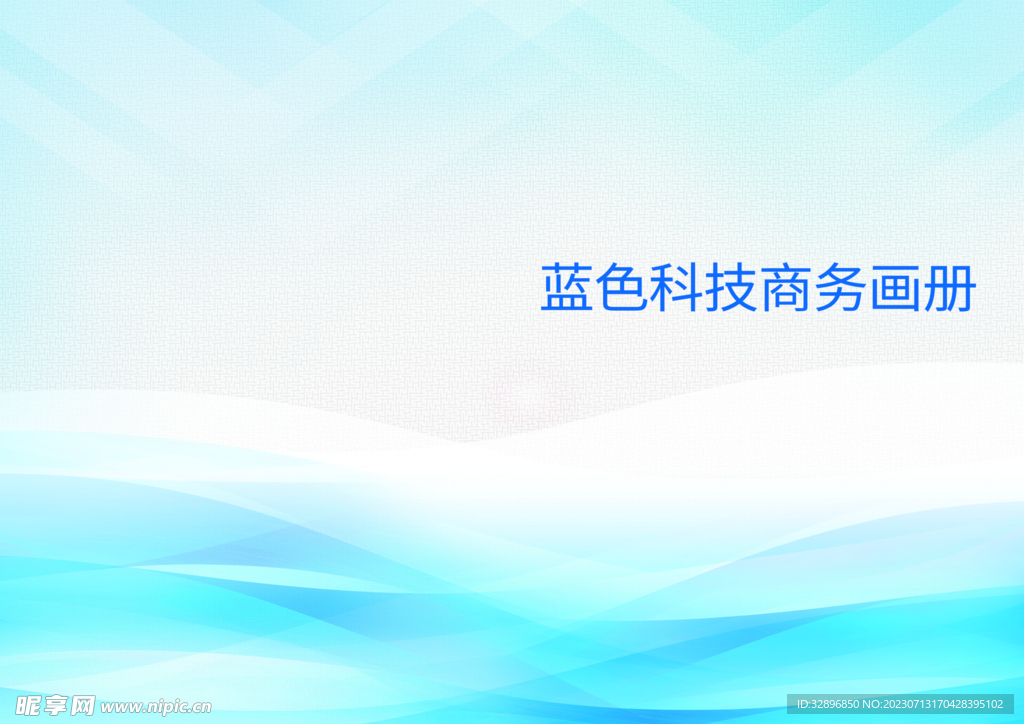 蓝色科技商务画册

昵享网 www.nipic.cn

ID:32896850 NO:20230713170428395102